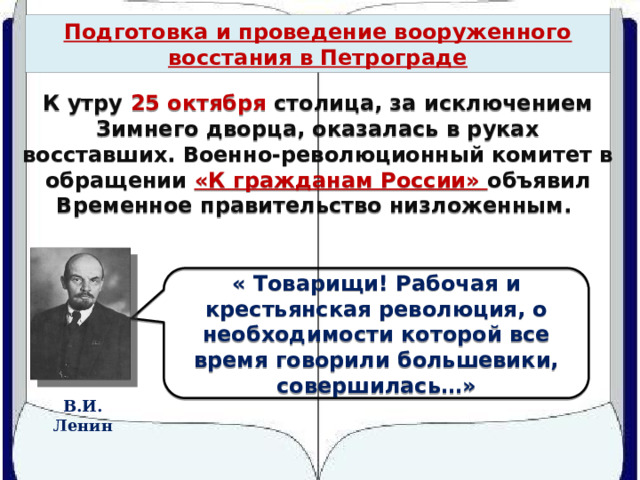 Подготовка и проведение вооруженного восстания в Петрограде

К утру 25 октября столица, за исключением Зимнего дворца, оказалась в руках восставших. Военно-революционный комитет в обращении «К гражданам России» объявил Временное правительство низложенным.

« Товарищи! Рабочая и крестьянская революция, о необходимости которой все время говорили большевики, совершилась…»

В.И. Ленин